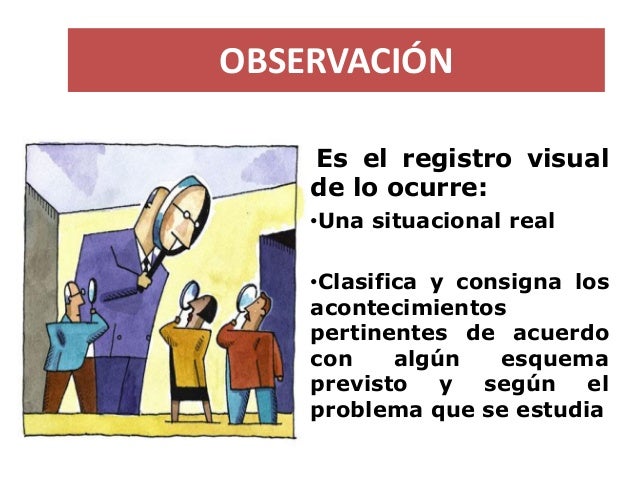 OBSERVACIÓN

Es el registro visual de lo ocurre:

•Una situacional real

•Clasifica y consigna los acontecimientos pertinentes de acuerdo con algún esquema previsto y según el problema que se estudia